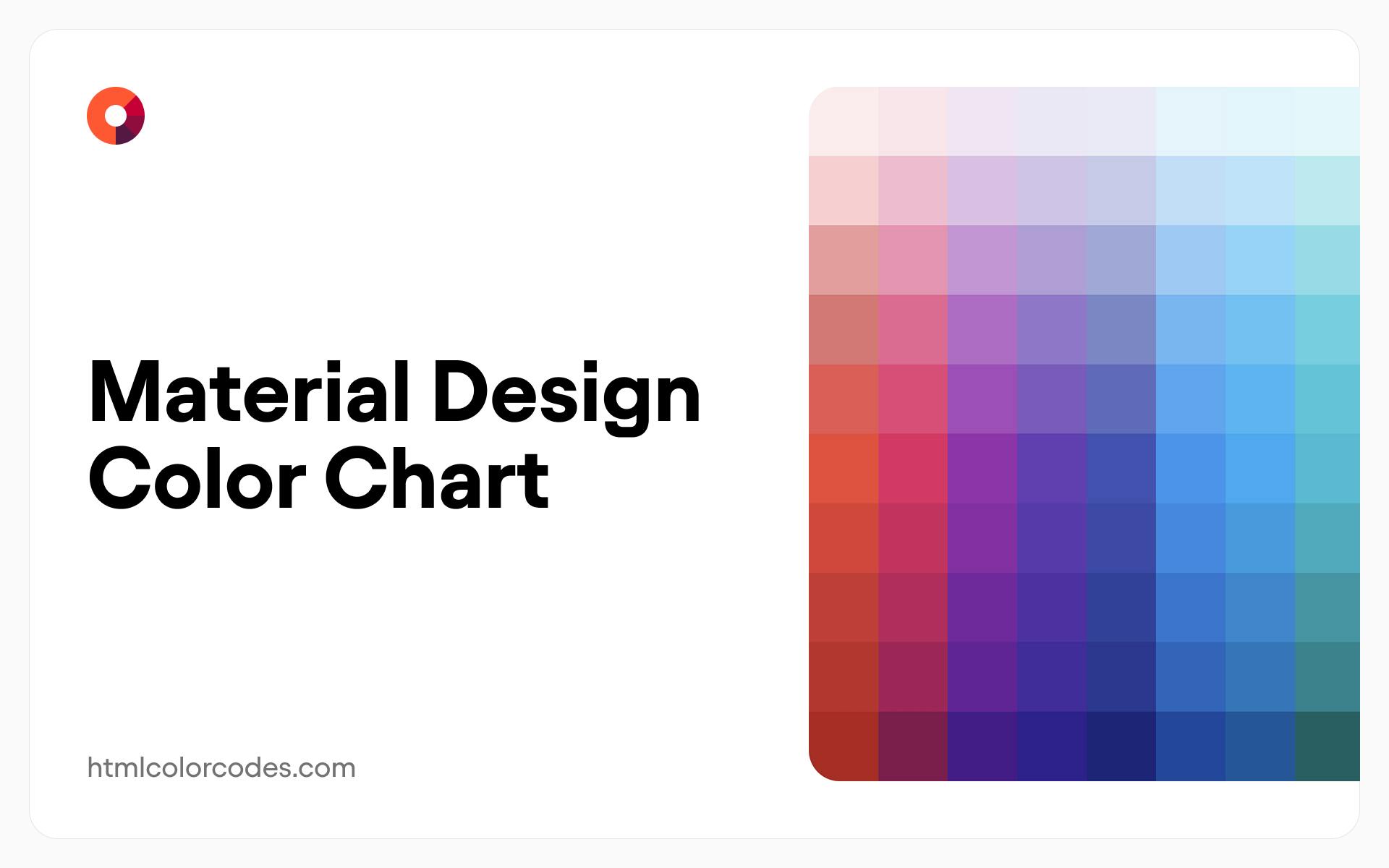 Material Design Color Chart

htmlcolorcodes.com